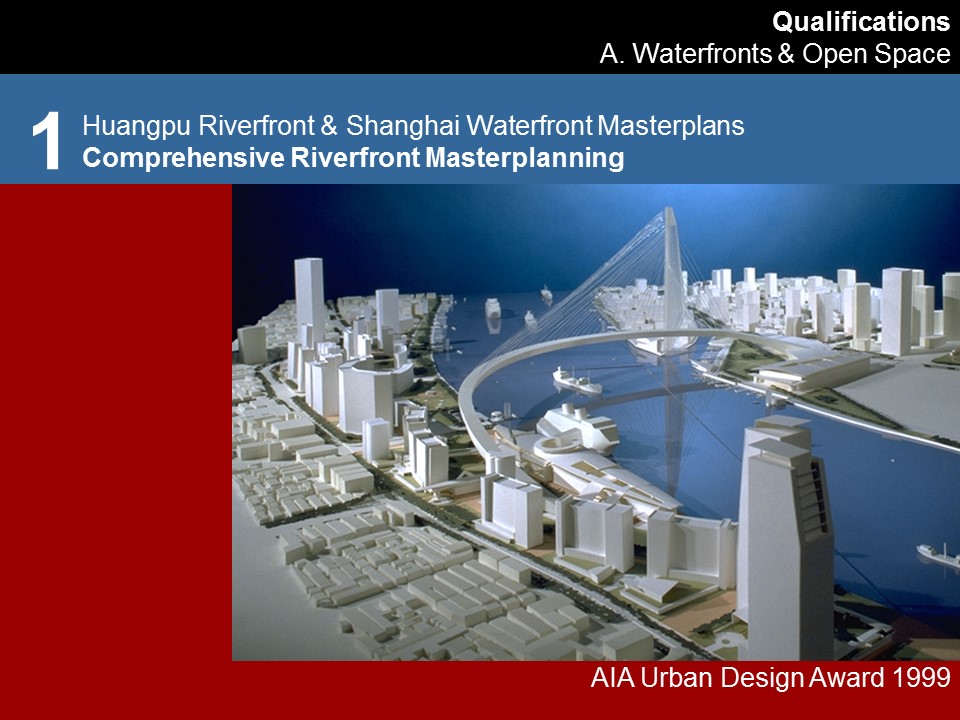 Qualifications
A. Waterfronts & Open Space

1 Huangpu Riverfront & Shanghai Waterfront Masterplans
Comprehensive Riverfront Masterplanning

AIA Urban Design Award 1999